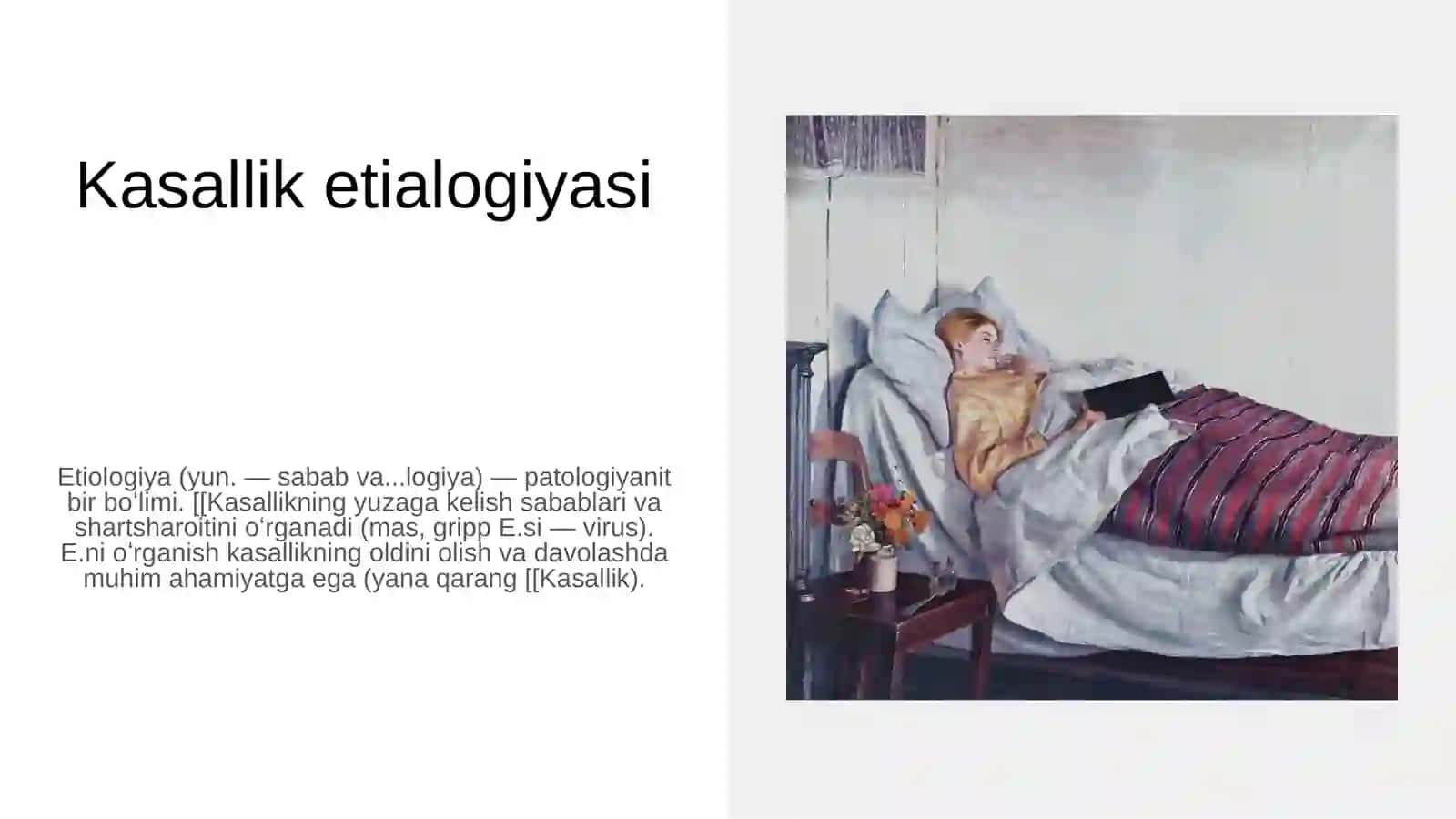 Kasallik etialogiyasi

Etiologiya (yun. — sabab va...logiya) — patologiyanit bir boʻlimi. [[Kasallikning yuzaga kelish sabablari va shartsharoitini oʻrganadi (mas, gripp E.si — virus). E.ni oʻrganish kasallikning oldini olish va davolashda muhim ahamiyatga ega (yana qarang [[Kasallik).